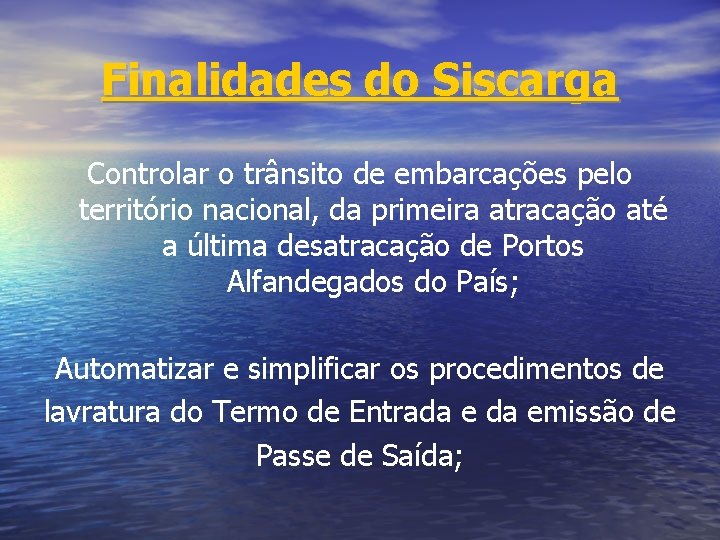 Finalidades do Siscarga

Controlar o trânsito de embarcações pelo território nacional, da primeira atracação até a última desatracação de Portos Alfandegados do País;

Automatizar e simplificar os procedimentos de lavratura do Termo de Entrada e da emissão de Passe de Saída;